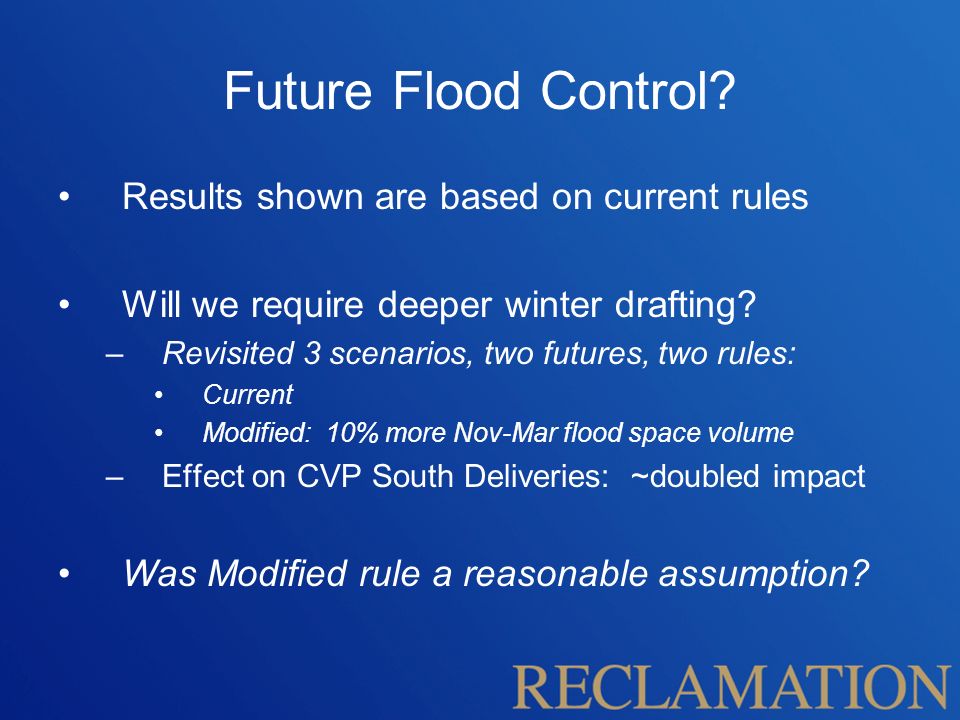 Future Flood Control?

• Results shown are based on current rules

• Will we require deeper winter drafting?
– Revisited 3 scenarios, two futures, two rules:
• Current
• Modified: 10% more Nov-Mar flood space volume
– Effect on CVP South Deliveries: ~doubled impact

• Was Modified rule a reasonable assumption?

RECLAMATION